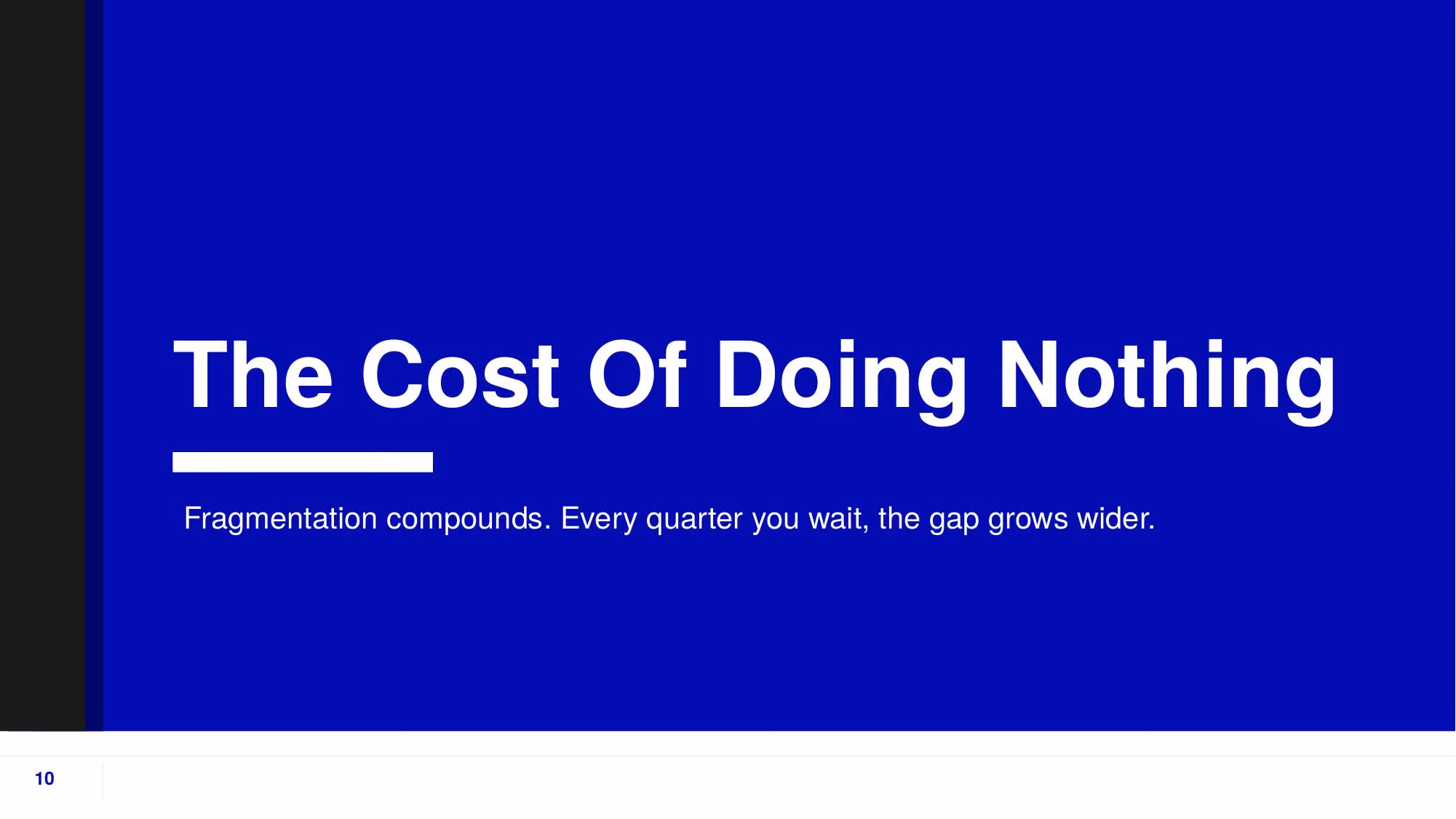 The Cost Of Doing Nothing

Fragmentation compounds. Every quarter you wait, the gap grows wider.

10